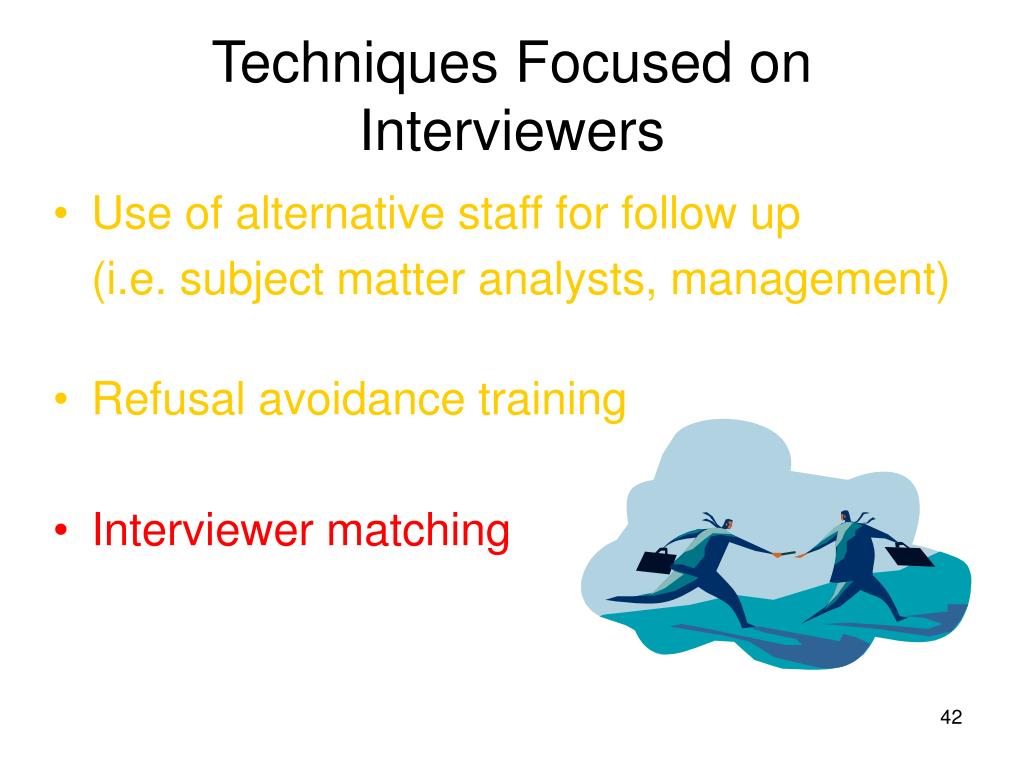 Techniques Focused on Interviewers

• Use of alternative staff for follow up (i.e. subject matter analysts, management)

• Refusal avoidance training

• Interviewer matching

42